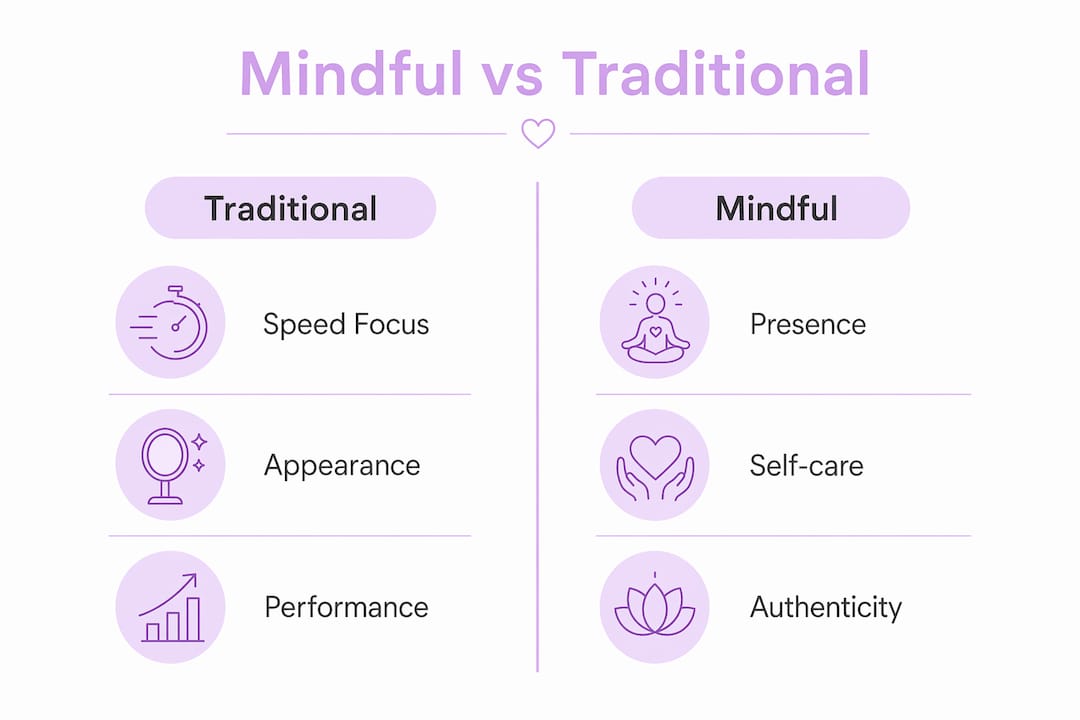 Mindful vs Traditional

Traditional

Speed Focus

Appearance

Performance

Mindful

Presence

Self-care

Authenticity